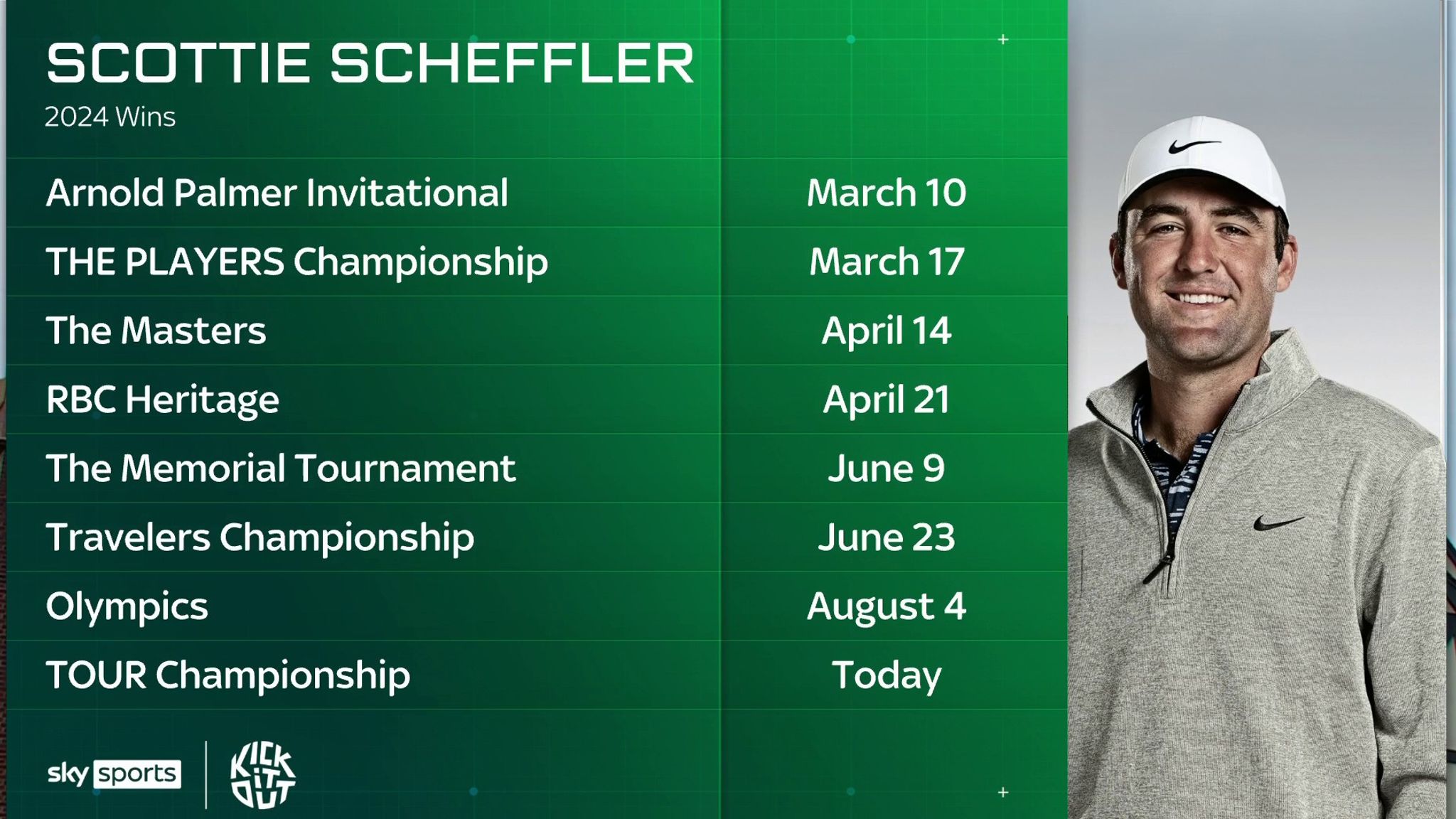 SCOTTIE SCHEFFLER
2024 Wins

| | |
|---|---|
| Arnold Palmer Invitational | March 10 |
| THE PLAYERS Championship | March 17 |
| The Masters | April 14 |
| RBC Heritage | April 21 |
| The Memorial Tournament | June 9 |
| Travelers Championship | June 23 |
| Olympics | August 4 |
| TOUR Championship | Today |

sky sports

KICK IT OUT